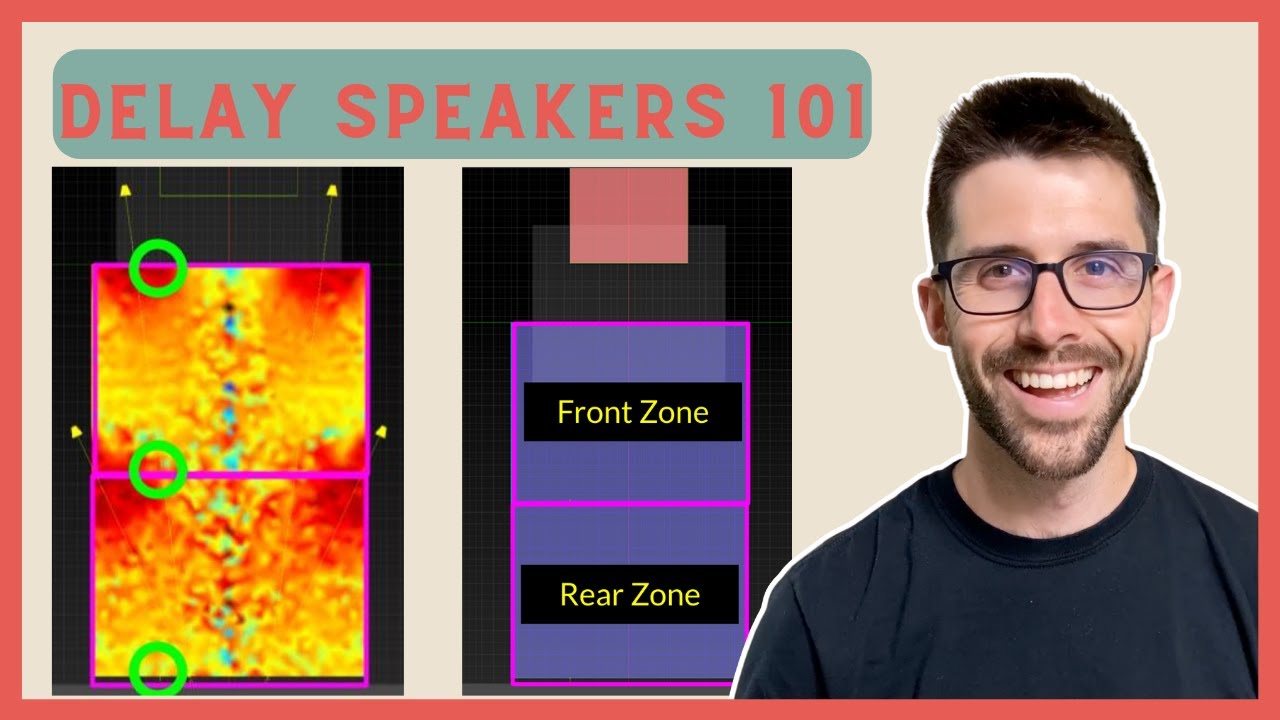 DELAY SPEAKERS 101

Front Zone

Rear Zone